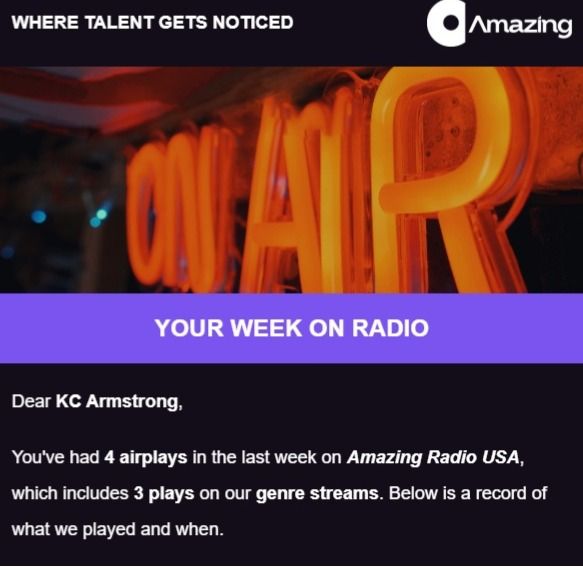 WHERE TALENT GETS NOTICED

Amazing

ON AIR

YOUR WEEK ON RADIO

Dear KC Armstrong,

You've had 4 airplays in the last week on Amazing Radio USA, which includes 3 plays on our genre streams. Below is a record of what we played and when.